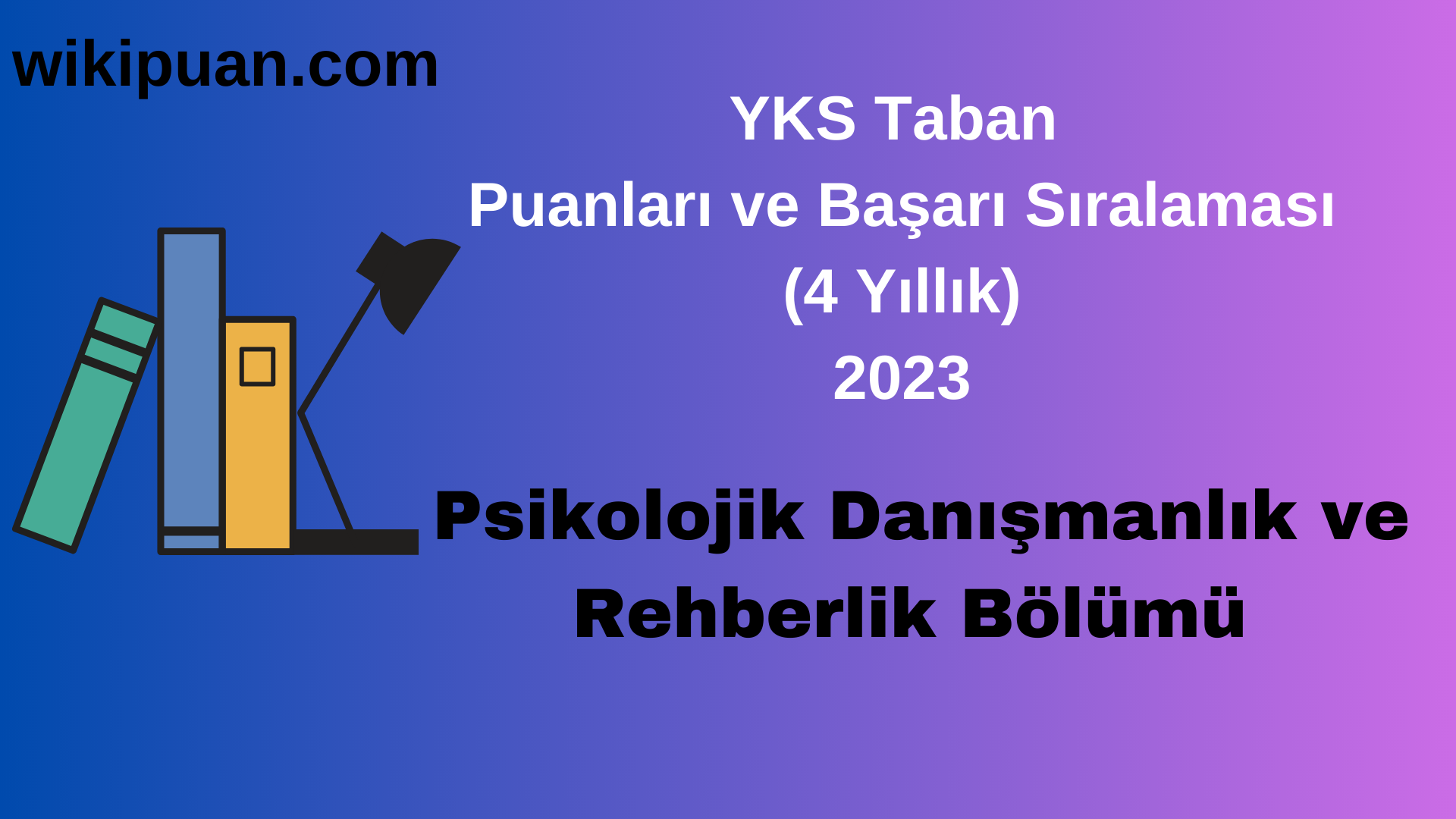 wikipuan.com

YKS Taban
Puanları ve Başarı Sıralaması
(4 Yıllık)
2023

Psikolojik Danışmanlık ve Rehberlik Bölümü